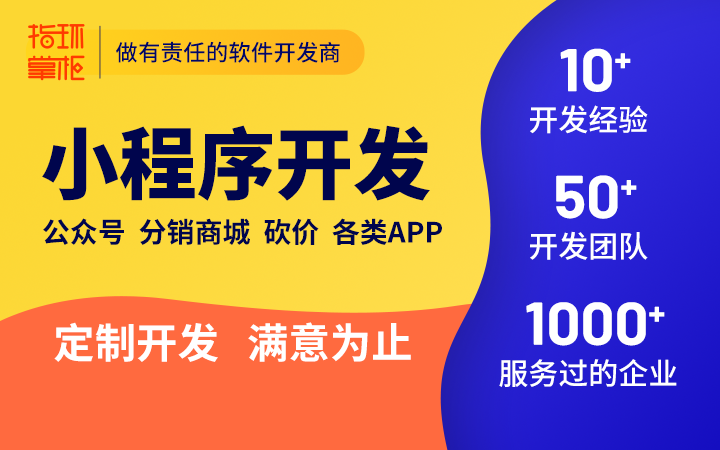 指环掌柜

做有责任的软件开发商

小程序开发

公众号 分销商城 砍价 各类APP

定制开发 满意为止

10+
开发经验

50+
开发团队

1000+
服务过的企业